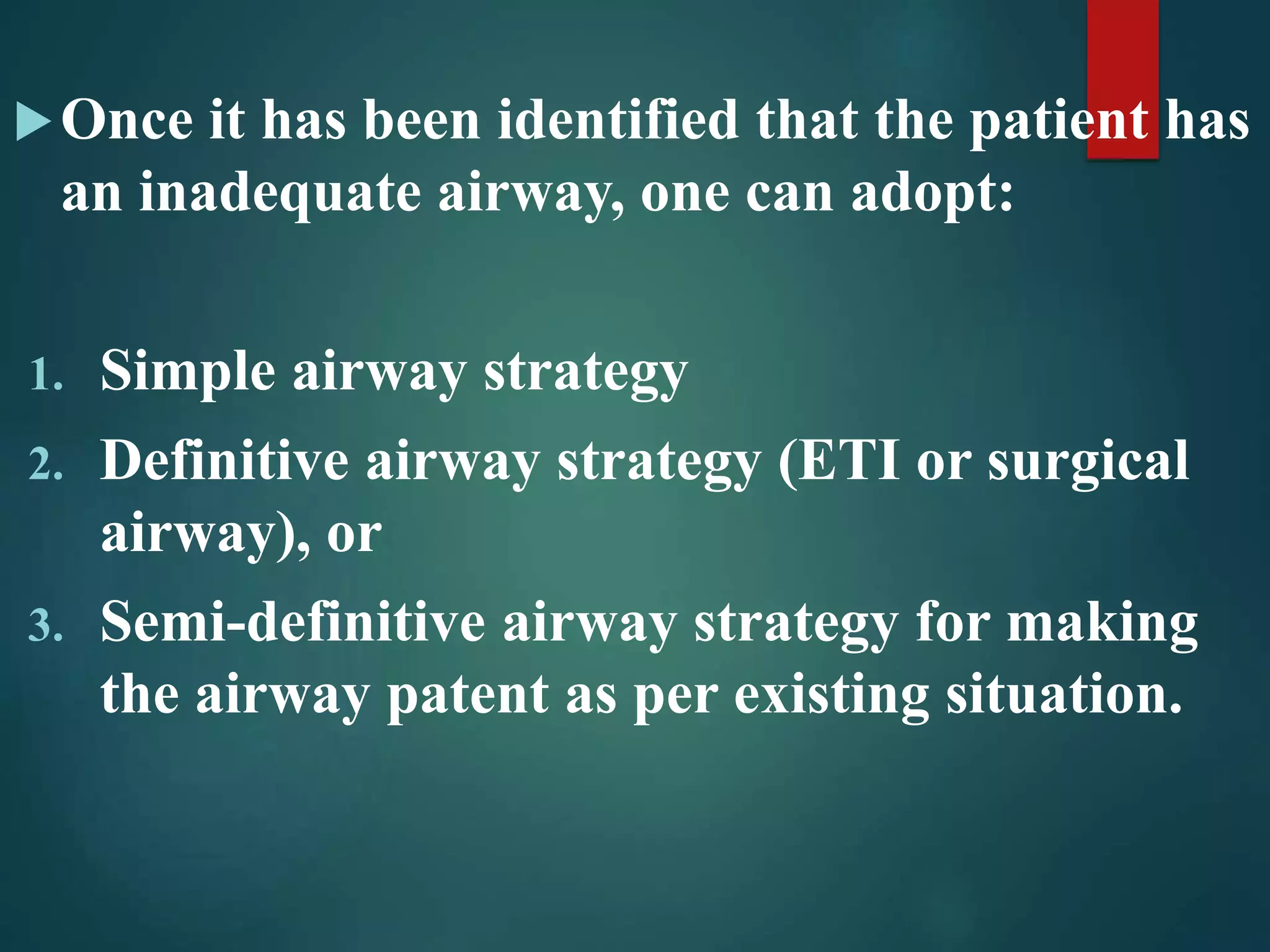 Once it has been identified that the patient has an inadequate airway, one can adopt:

1. Simple airway strategy
2. Definitive airway strategy (ETI or surgical airway), or
3. Semi-definitive airway strategy for making the airway patent as per existing situation.